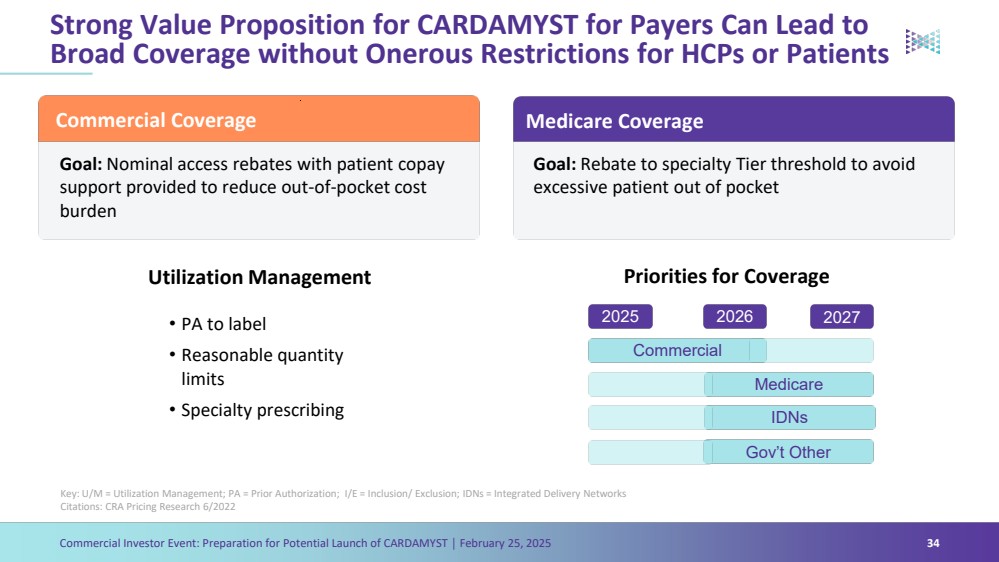 Strong Value Proposition for CARDAMYST for Payers Can Lead to Broad Coverage without Onerous Restrictions for HCPs or Patients

Commercial Coverage

**Goal:** Nominal access rebates with patient copay support provided to reduce out-of-pocket cost burden

Medicare Coverage

**Goal:** Rebate to specialty Tier threshold to avoid excessive patient out of pocket

Utilization Management

• PA to label
• Reasonable quantity limits
• Specialty prescribing

Priorities for Coverage

2025
2026
2027
Commercial
Medicare
IDNs
Gov't Other

Key: U/M = Utilization Management; PA = Prior Authorization; I/E = Inclusion/ Exclusion; IDNs = Integrated Delivery Networks
Citations: CRA Pricing Research 6/2022

Commercial Investor Event: Preparation for Potential Launch of CARDAMYST | February 25, 2025

34